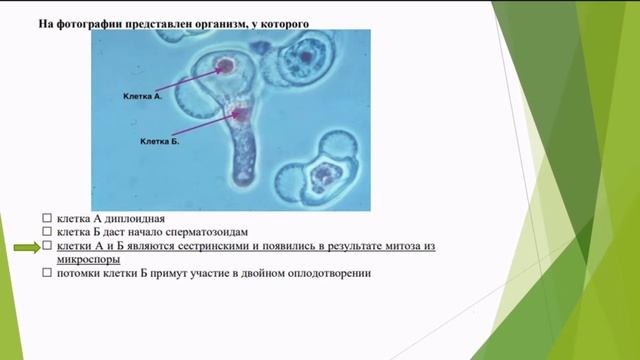 На фотографии представлен организм, у которого

Клетка А.

Клетка Б.

☐ клетка А диплоидная
☐ клетка Б даст начало сперматозоидам
☐ клетки А и Б являются сестринскими и появились в результате митоза из микроспоры
☐ потомки клетки Б примут участие в двойном оплодотворении